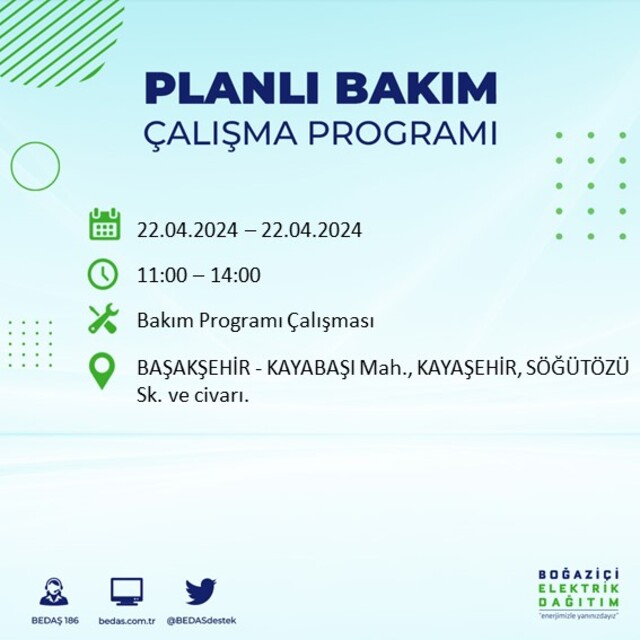 PLANLI BAKIM
ÇALIŞMA PROGRAMI

22.04.2024 – 22.04.2024

11:00 – 14:00

Bakım Programı Çalışması

BAŞAKŞEHİR - KAYABAŞI Mah., KAYAŞEHİR, SÖĞÜTÖZÜ Sk. ve civarı.

BEDAŞ 186
bedas.com.tr
@BEDASdestek

BOĞAZİÇİ
ELEKTRİK
DAĞITIM
"enerjimizle yanınızdayız"